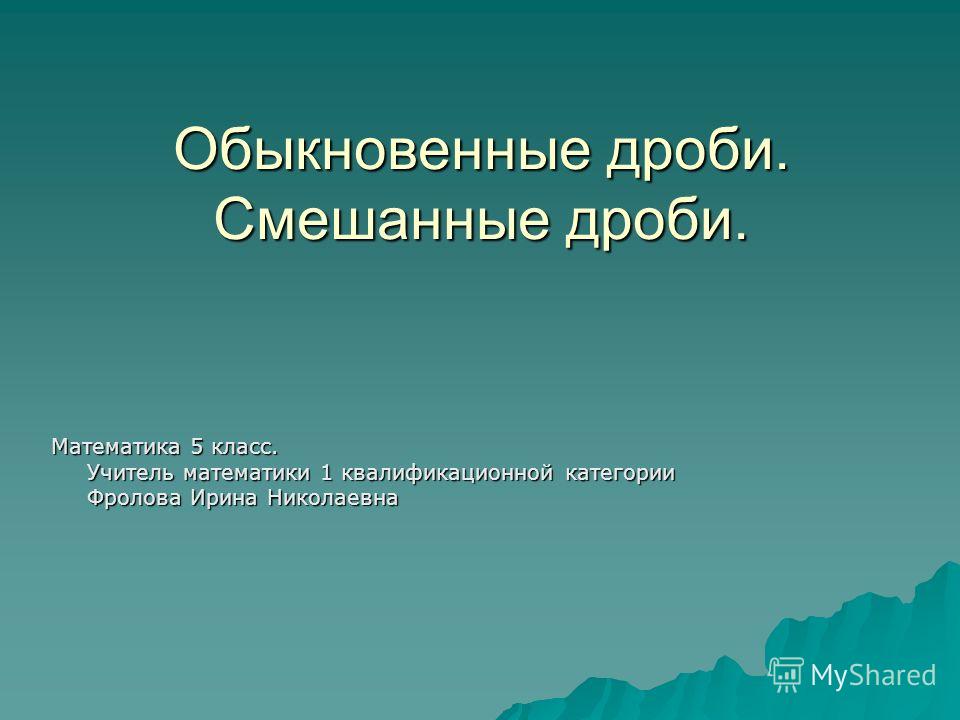 Обыкновенные дроби. Смешанные дроби.

Математика 5 класс.
Учитель математики 1 квалификационной категории
Фролова Ирина Николаевна

MyShared